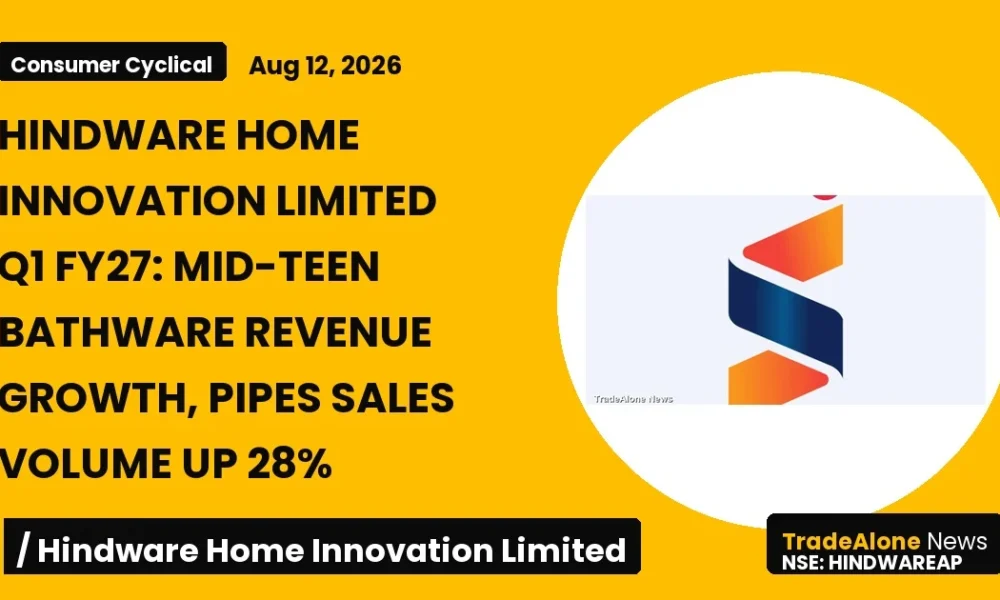 Consumer Cyclical Aug 12, 2026

HINDWARE HOME INNOVATION LIMITED Q1 FY27: MID-TEEN BATHWARE REVENUE GROWTH, PIPES SALES VOLUME UP 28%

TradeAlone News

/ Hindware Home Innovation Limited

TradeAlone News
NSE: HINDWAREAP